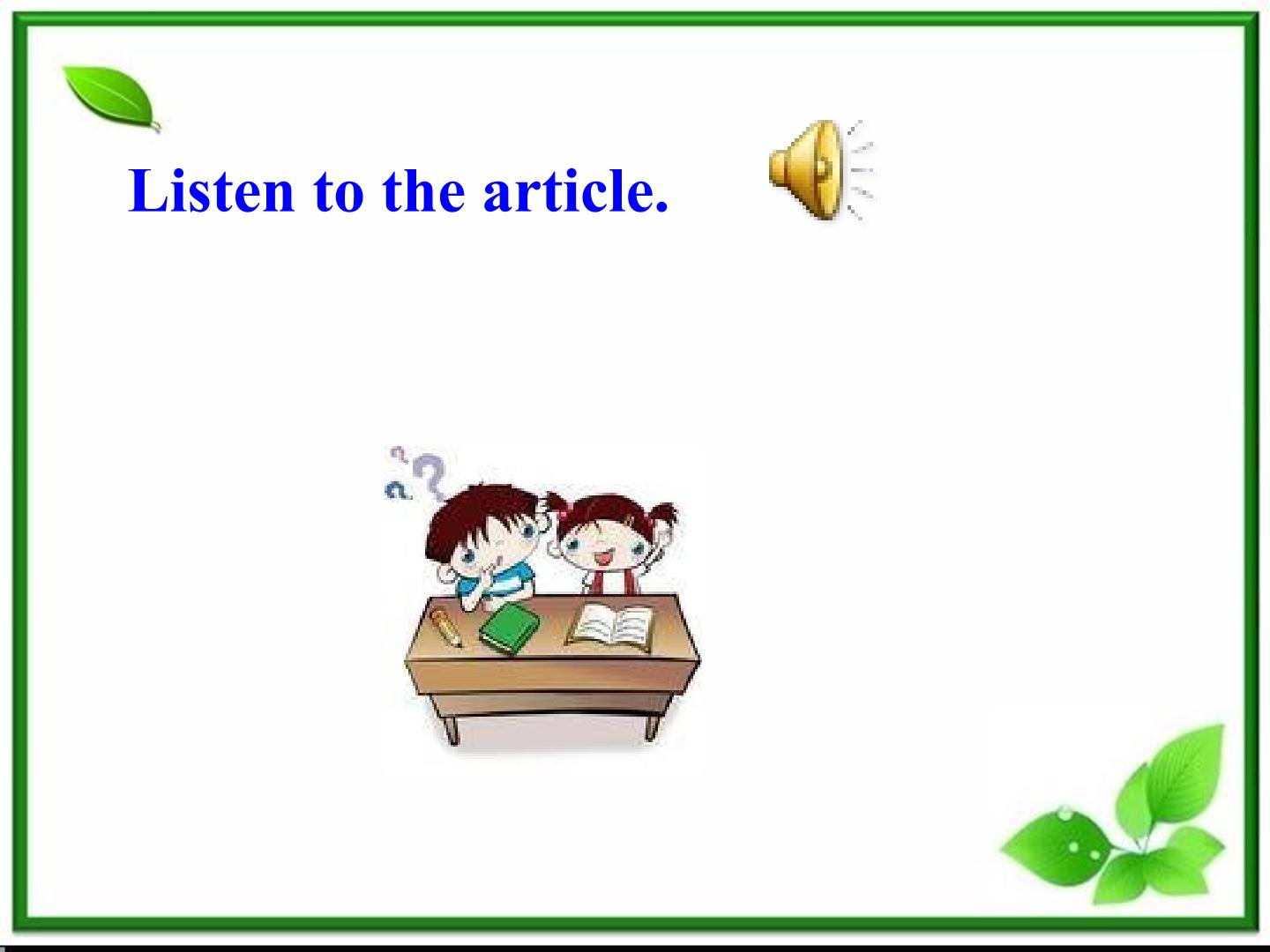 Listen to the article.